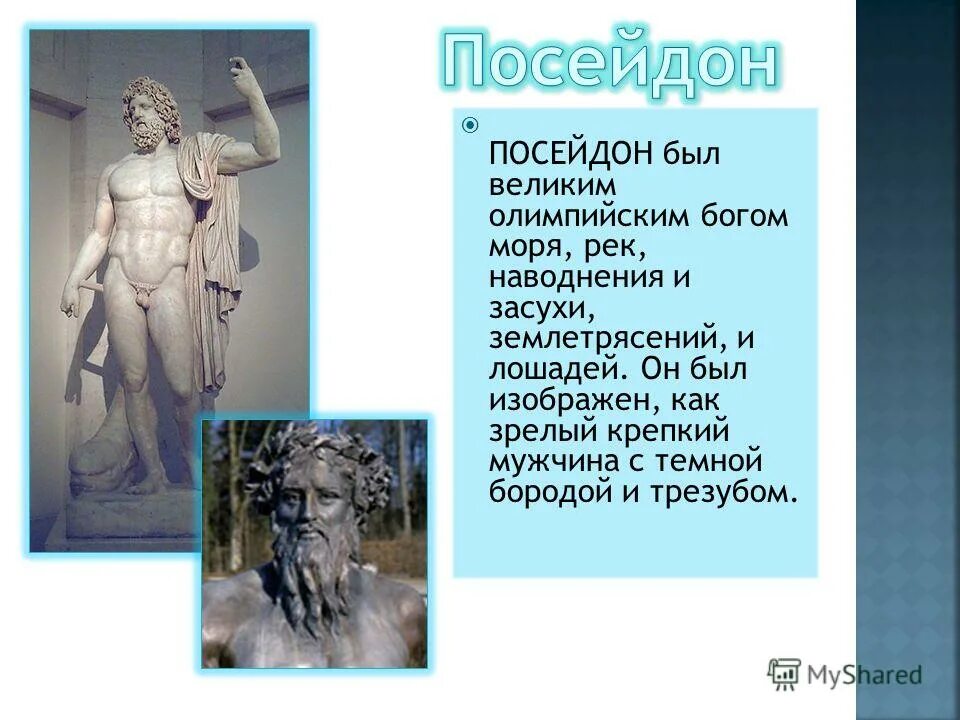 Посейдон

ПОСЕЙДОН был великим олимпийским богом моря, рек, наводнения и засухи, землетрясений, и лошадей. Он был изображен, как зрелый крепкий мужчина с темной бородой и трезубом.

MyShared